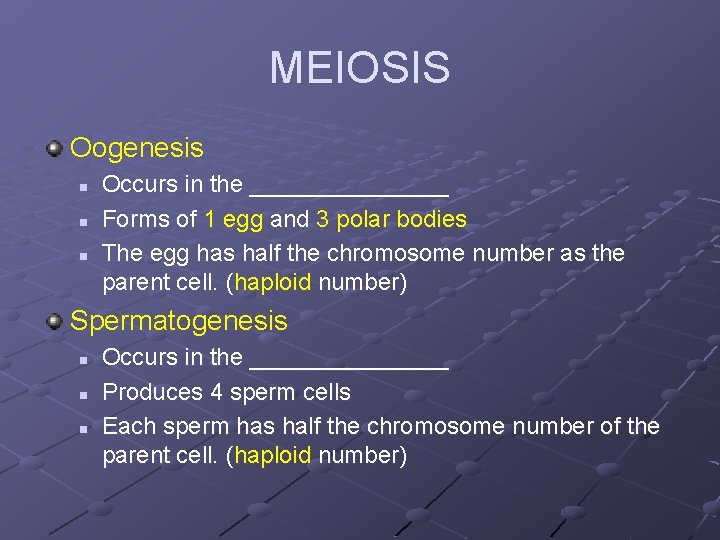 MEIOSIS

Oogenesis

Occurs in the _______________

Forms of 1 egg and 3 polar bodies

The egg has half the chromosome number as the parent cell. (haploid number)

Spermatogenesis

Occurs in the _______________

Produces 4 sperm cells

Each sperm has half the chromosome number of the parent cell. (haploid number)